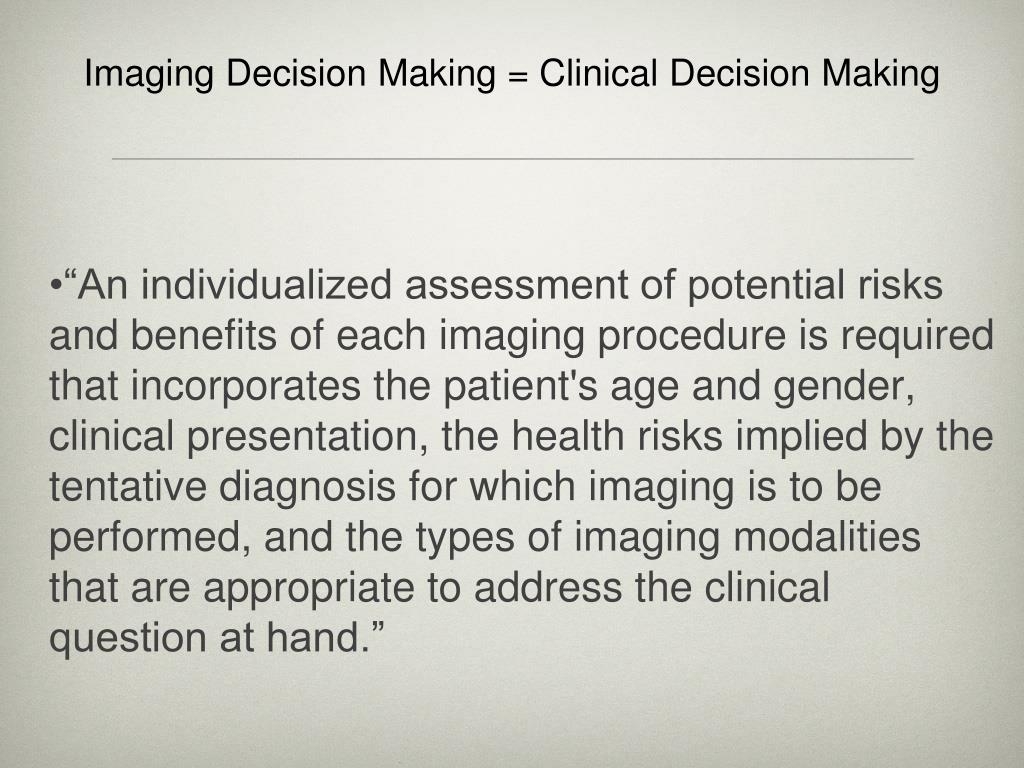 Imaging Decision Making = Clinical Decision Making

•“An individualized assessment of potential risks and benefits of each imaging procedure is required that incorporates the patient's age and gender, clinical presentation, the health risks implied by the tentative diagnosis for which imaging is to be performed, and the types of imaging modalities that are appropriate to address the clinical question at hand.”